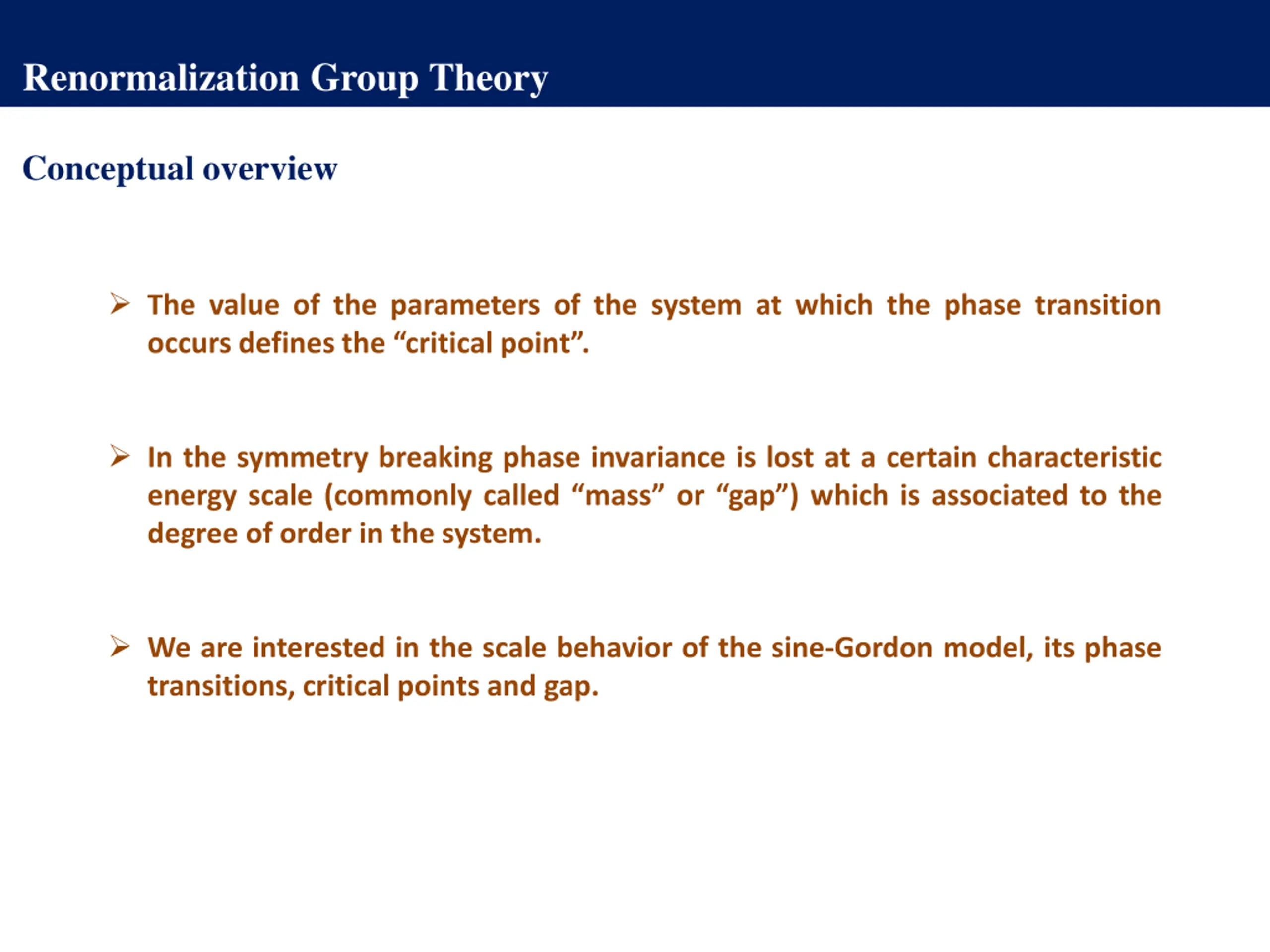 Renormalization Group Theory

Conceptual overview

➢ The value of the parameters of the system at which the phase transition occurs defines the “critical point”.

➢ In the symmetry breaking phase invariance is lost at a certain characteristic energy scale (commonly called “mass” or “gap”) which is associated to the degree of order in the system.

➢ We are interested in the scale behavior of the sine-Gordon model, its phase transitions, critical points and gap.